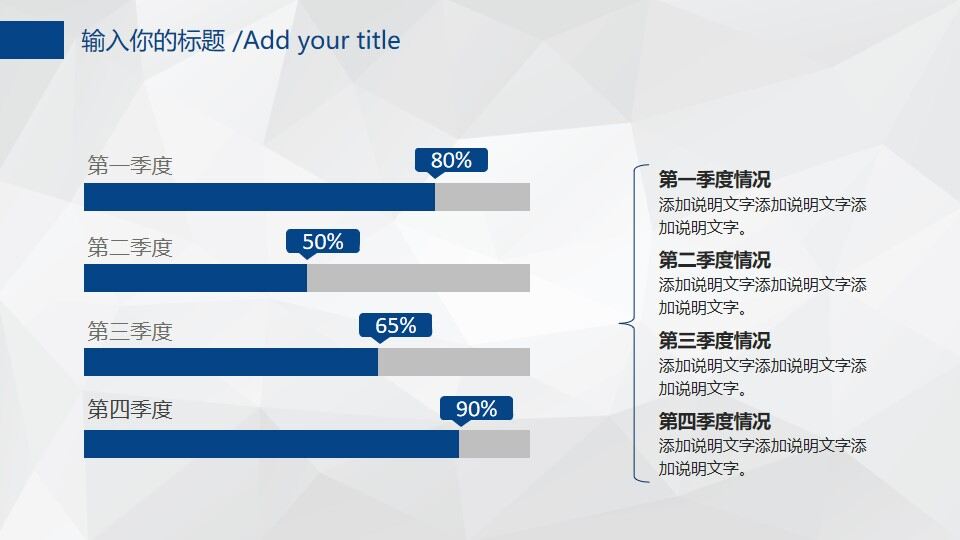 输入你的标题 /Add your title

第一季度

80%

第二季度

50%

第三季度

65%

第四季度

90%

第一季度情况

添加说明文字添加说明文字添加说明文字。

第二季度情况

添加说明文字添加说明文字添加说明文字。

第三季度情况

添加说明文字添加说明文字添加说明文字。

第四季度情况

添加说明文字添加说明文字添加说明文字。